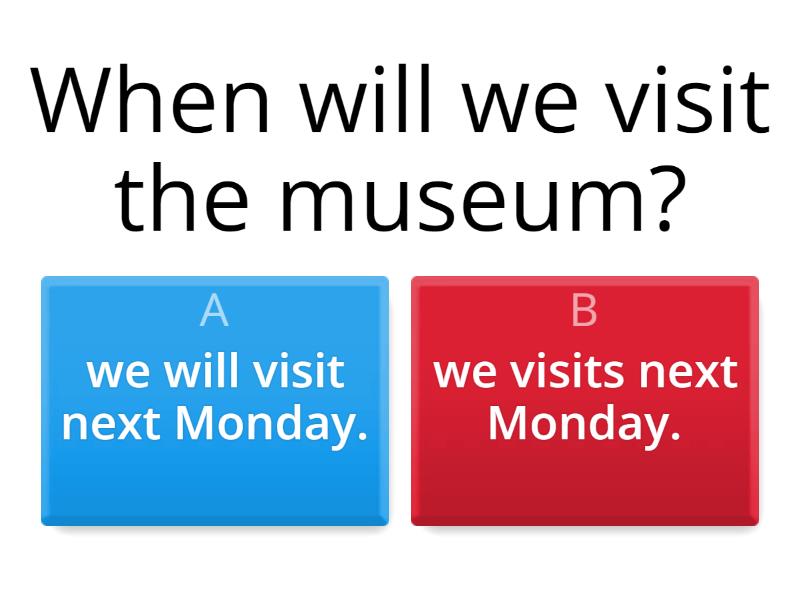 When will we visit the museum?

A
we will visit next Monday.

B
we visits next Monday.